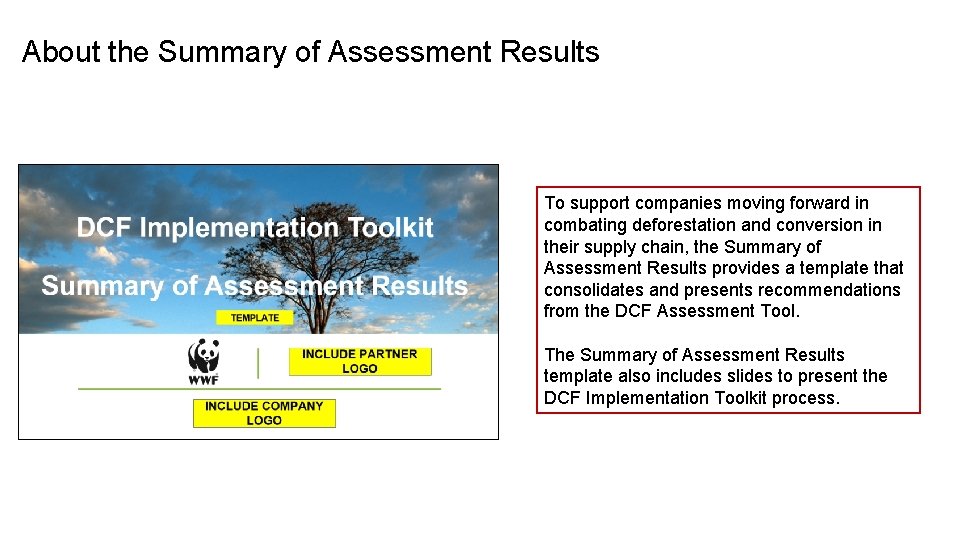 About the Summary of Assessment Results

DCF Implementation Toolkit

Summary of Assessment Results

TEMPLATE

WWF

INCLUDE PARTNER LOGO

INCLUDE COMPANY LOGO

To support companies moving forward in combating deforestation and conversion in their supply chain, the Summary of Assessment Results provides a template that consolidates and presents recommendations from the DCF Assessment Tool.

The Summary of Assessment Results template also includes slides to present the DCF Implementation Toolkit process.